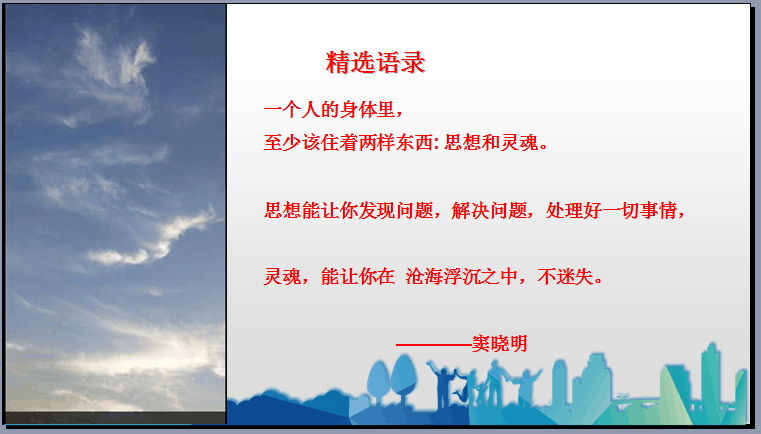 精选语录

一个人的身体里，
至少该住着两样东西: 思想和灵魂。

思想能让你发现问题，解决问题，处理好一切事情，

灵魂，能让你在 沧海浮沉之中，不迷失。

————窦晓明